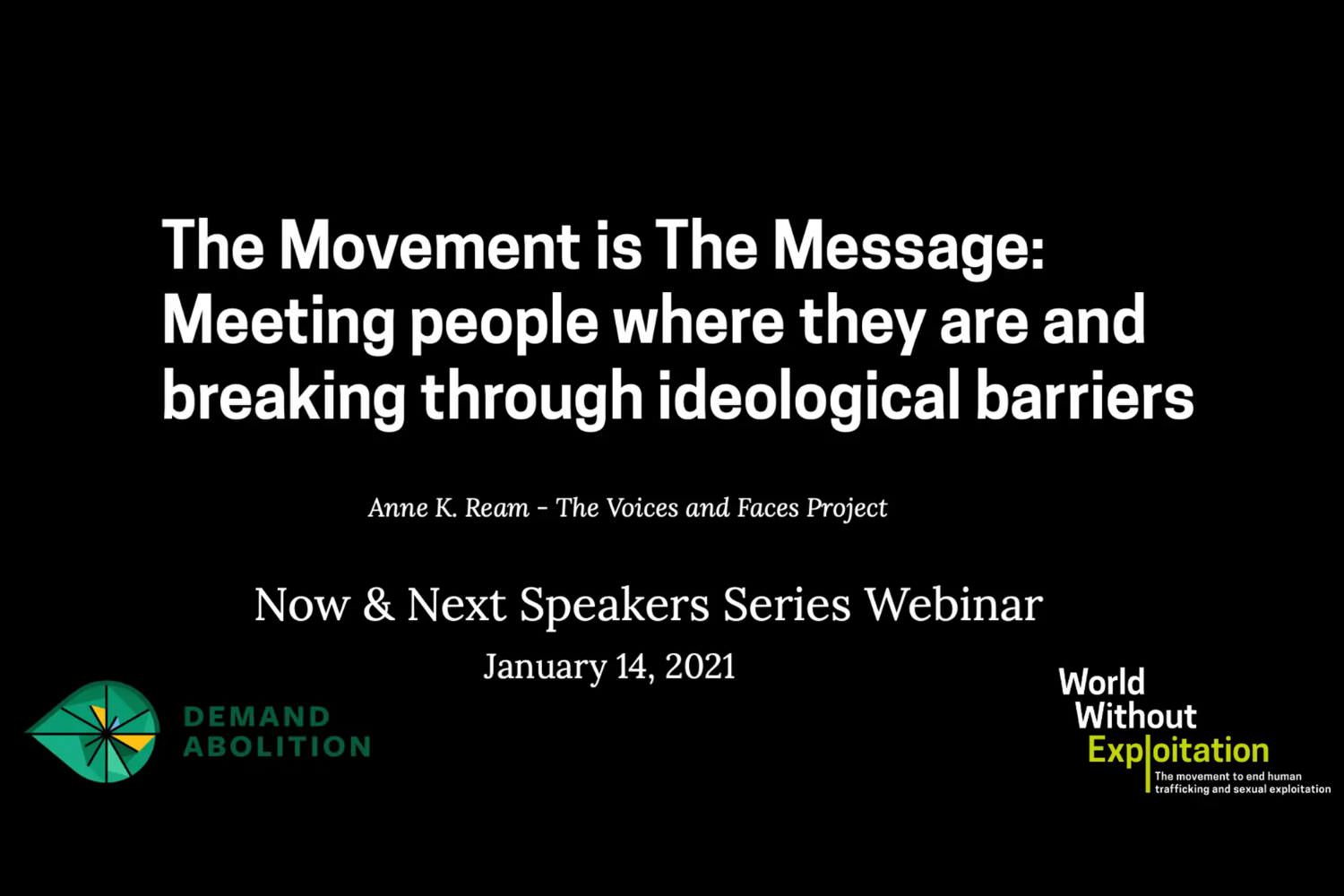 The Movement is The Message: Meeting people where they are and breaking through ideological barriers

Anne K. Ream - The Voices and Faces Project

Now & Next Speakers Series Webinar

January 14, 2021

DEMAND ABOLITION

World Without Exploitation

The movement to end human trafficking and sexual exploitation